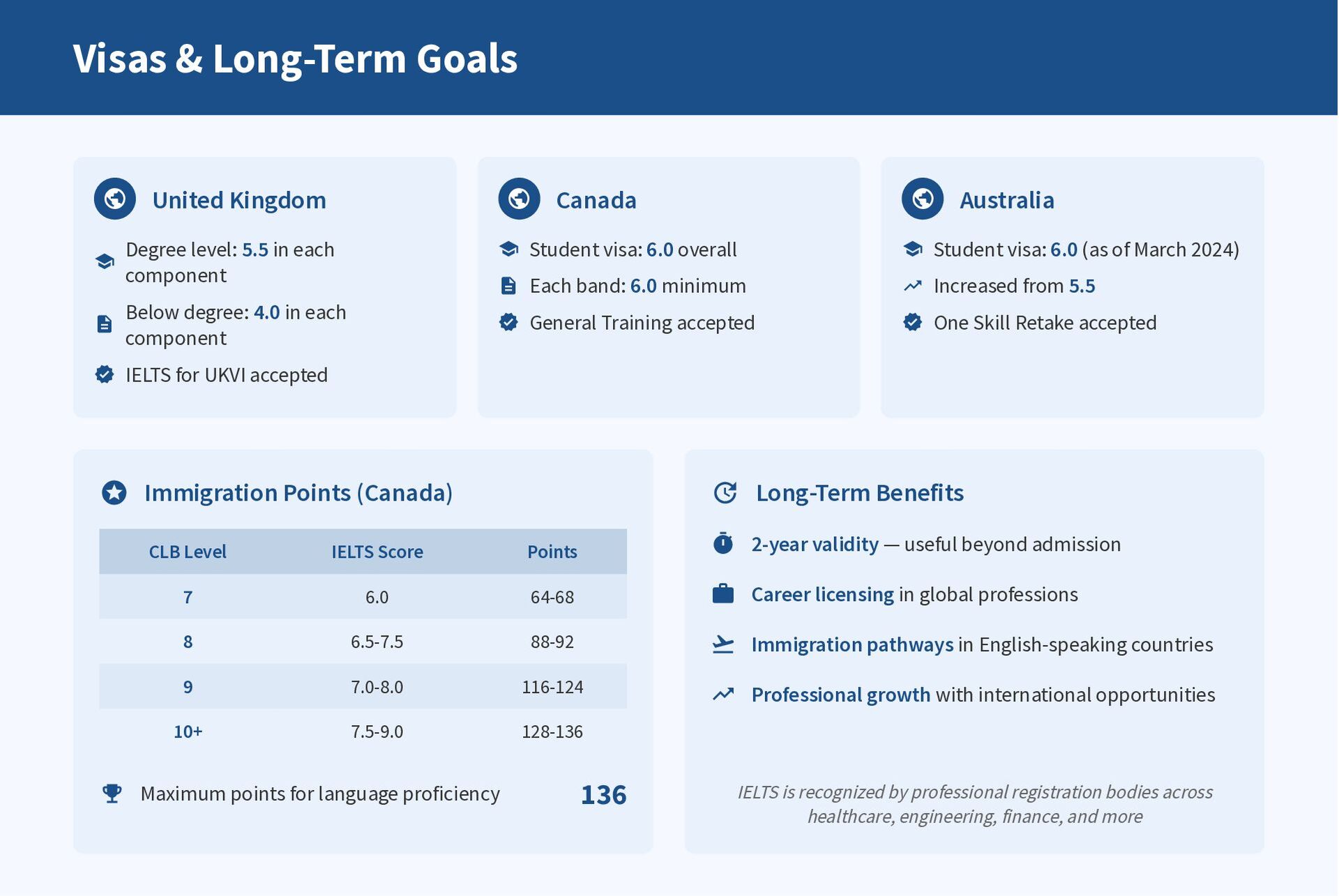 Visas & Long-Term Goals

United Kingdom

Degree level: 5.5 in each component

Below degree: 4.0 in each component

IELTS for UKVI accepted

Canada

Student visa: 6.0 overall

Each band: 6.0 minimum

General Training accepted

Australia

Student visa: 6.0 (as of March 2024)

Increased from 5.5

One Skill Retake accepted

Immigration Points (Canada)

| CLB Level | IELTS Score | Points |
|---|---|---|
| 7 | 6.0 | 64-68 |
| 8 | 6.5-7.5 | 88-92 |
| 9 | 7.0-8.0 | 116-124 |
| 10+ | 7.5-9.0 | 128-136 |

Maximum points for language proficiency 136

Long-Term Benefits

2-year validity — useful beyond admission

Career licensing in global professions

Immigration pathways in English-speaking countries

Professional growth with international opportunities

IELTS is recognized by professional registration bodies across healthcare, engineering, finance, and more